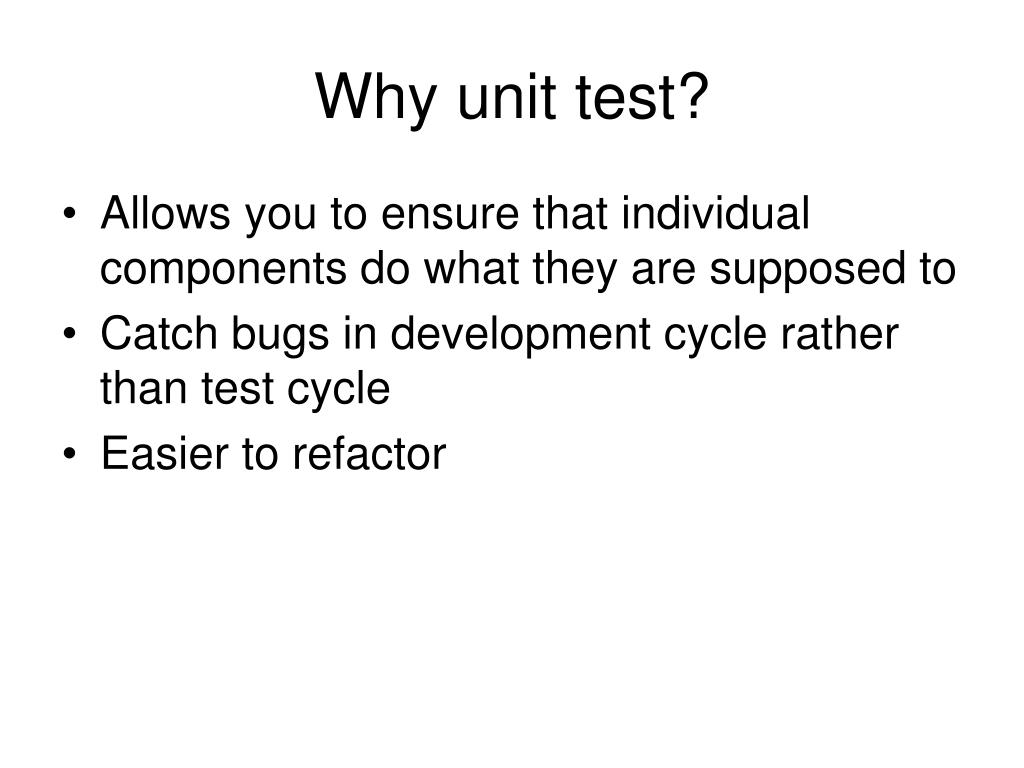 Why unit test?

• Allows you to ensure that individual components do what they are supposed to
• Catch bugs in development cycle rather than test cycle
• Easier to refactor